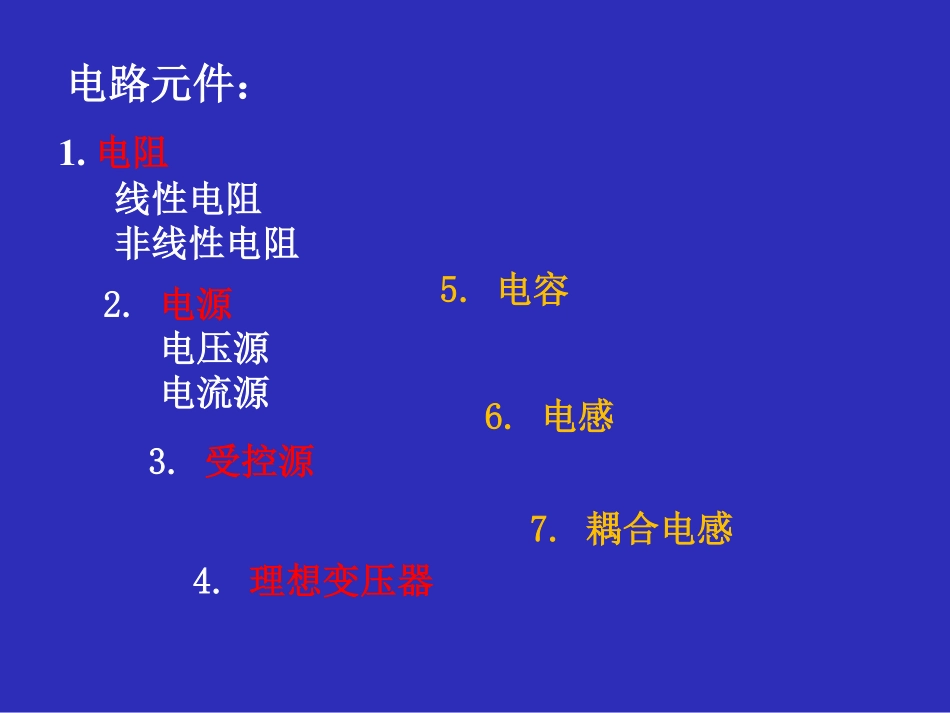 电路元件：

1. 电阻
线性电阻
非线性电阻

2. 电源
电压源
电流源

3. 受控源

4. 理想变压器

5. 电容

6. 电感

7. 耦合电感